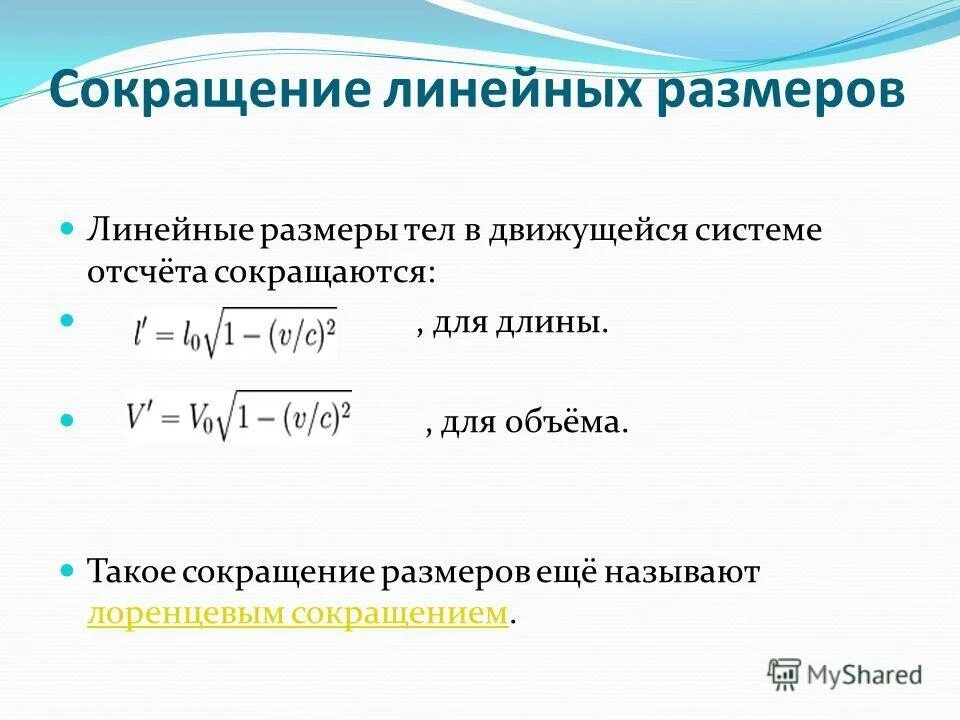 Сокращение линейных размеров

Линейные размеры тел в движущейся системе отсчёта сокращаются:

$l' = l_0\sqrt{1-(v/c)^2}$ , для длины.

$V' = V_0\sqrt{1-(v/c)^2}$ , для объёма.

Такое сокращение размеров ещё называют лоренцевым сокращением.

MyShared